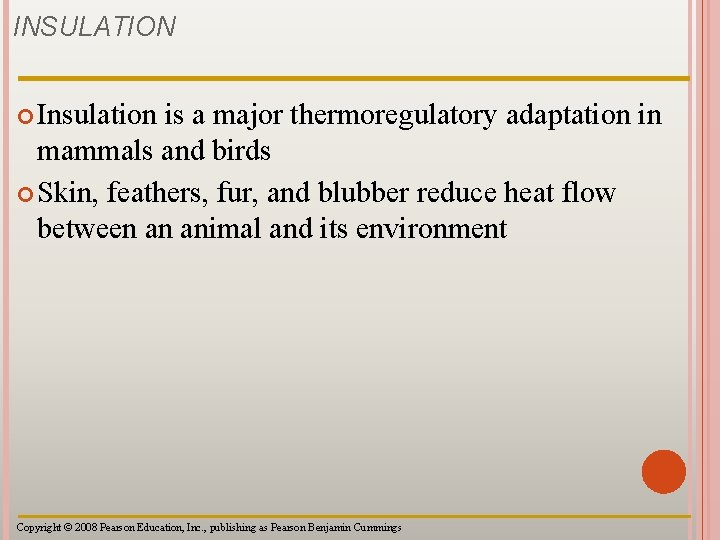 INSULATION

Insulation is a major thermoregulatory adaptation in mammals and birds

Skin, feathers, fur, and blubber reduce heat flow between an animal and its environment

Copyright © 2008 Pearson Education, Inc., publishing as Pearson Benjamin Cummings